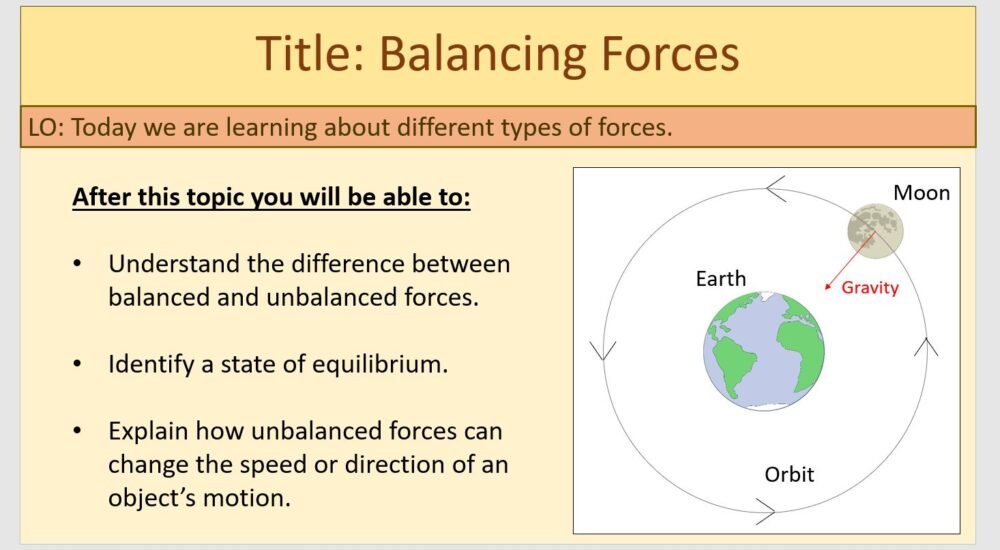 Title: Balancing Forces

LO: Today we are learning about different types of forces.

After this topic you will be able to:

• Understand the difference between balanced and unbalanced forces.

• Identify a state of equilibrium.

• Explain how unbalanced forces can change the speed or direction of an object's motion.

Moon

Earth

Gravity

Orbit